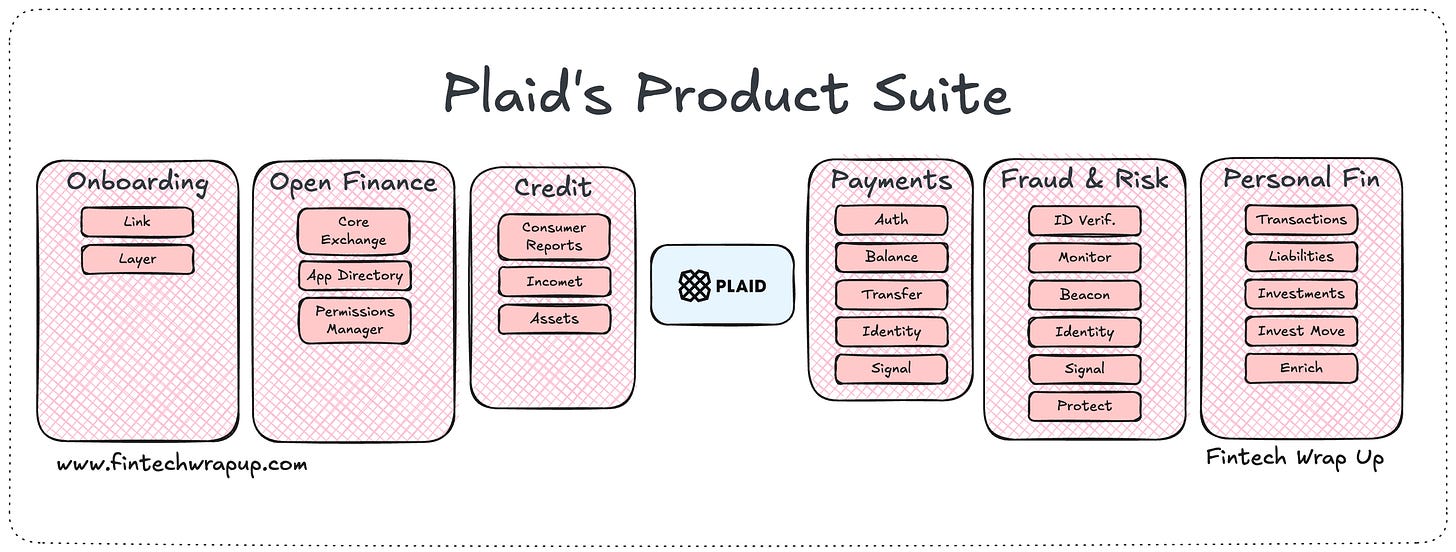 Plaid's Product Suite

Onboarding
Link
Layer

Open Finance
Core Exchange
App Directory
Permissions Manager

Credit
Consumer Reports
Incomet
Assets

PLAID

Payments
Auth
Balance
Transfer
Identity
Signal

Fraud & Risk
ID Verif.
Monitor
Beacon
Identity
Signal
Protect

Personal Fin
Transactions
Liabilities
Investments
Invest Move
Enrich

www.fintechwrapup.com

Fintech Wrap Up